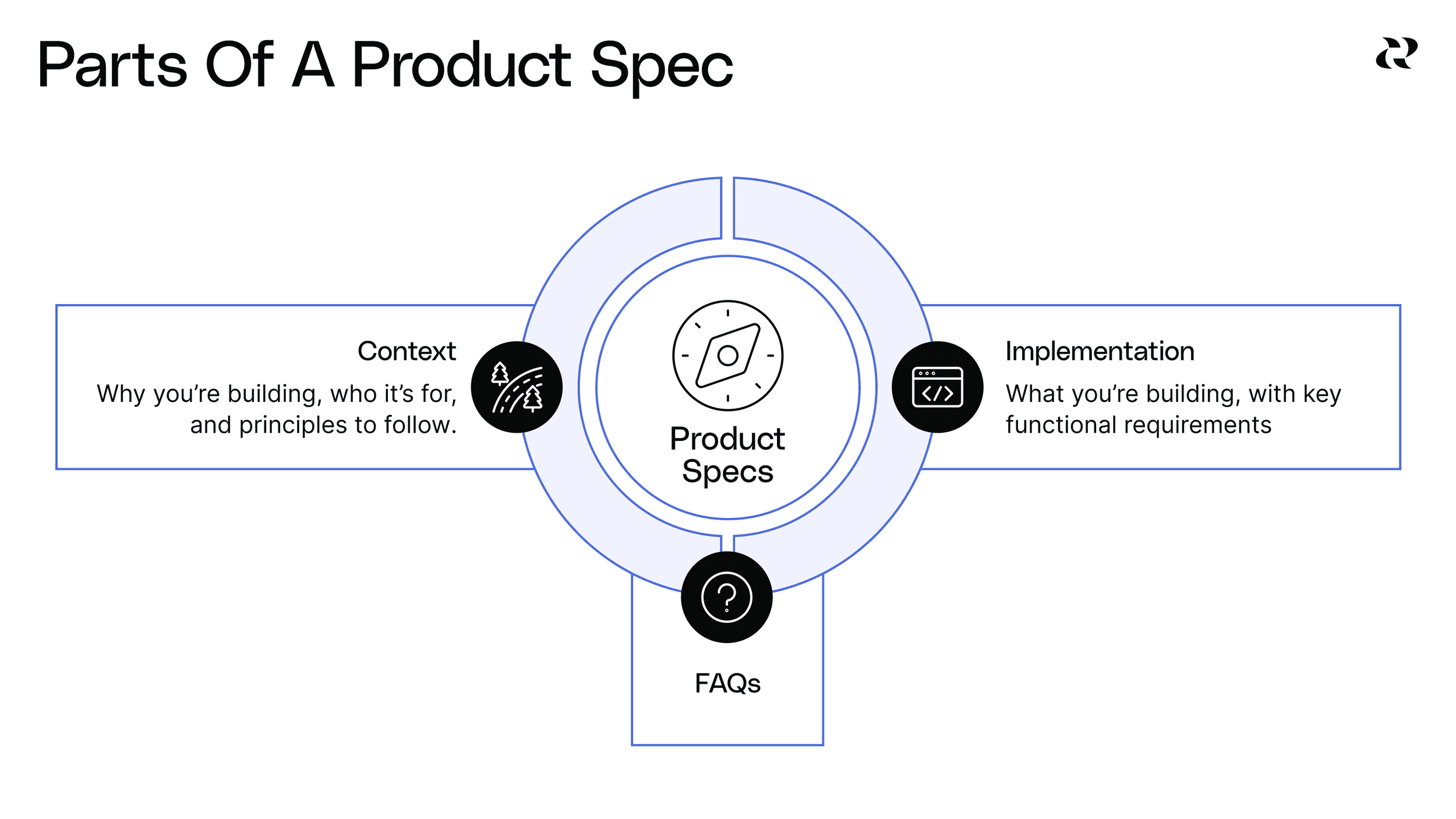 Parts Of A Product Spec

Context

Why you're building, who it's for, and principles to follow.

Product Specs

Implementation

What you're building, with key functional requirements

FAQs